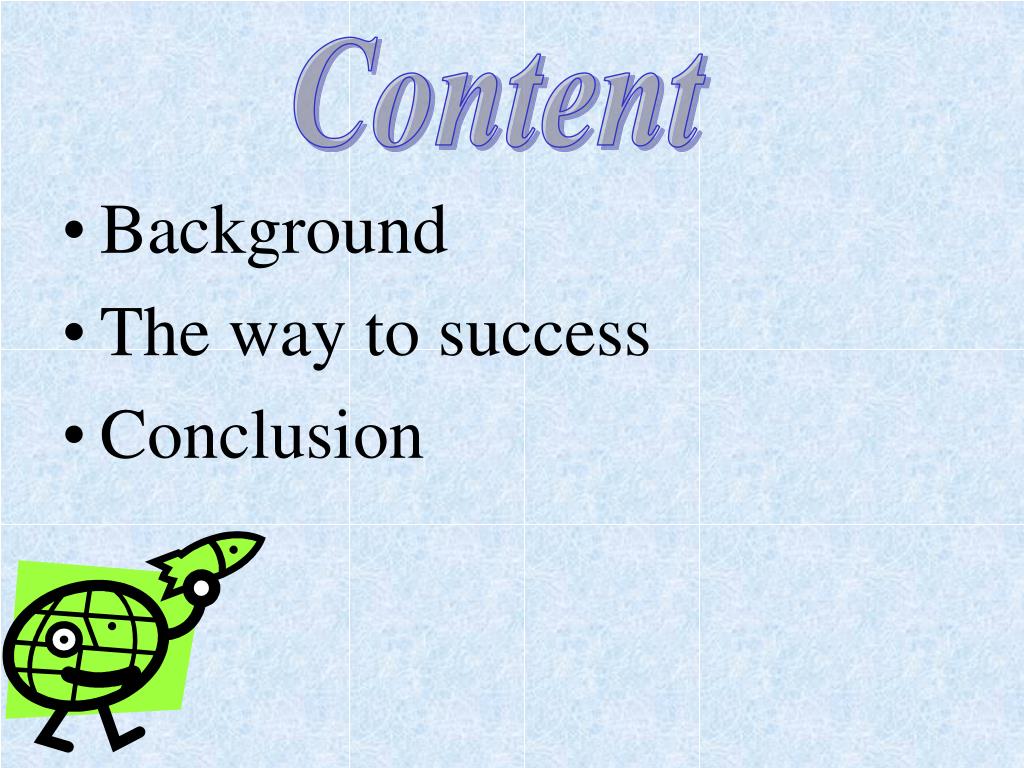 Content

• Background
• The way to success
• Conclusion